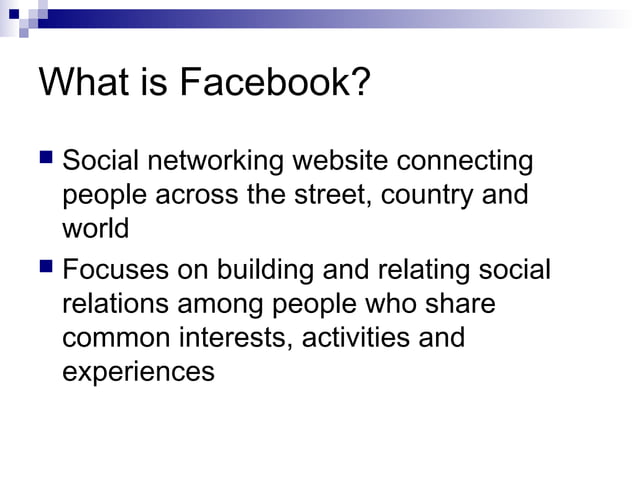 What is Facebook?

- Social networking website connecting people across the street, country and world
- Focuses on building and relating social relations among people who share common interests, activities and experiences